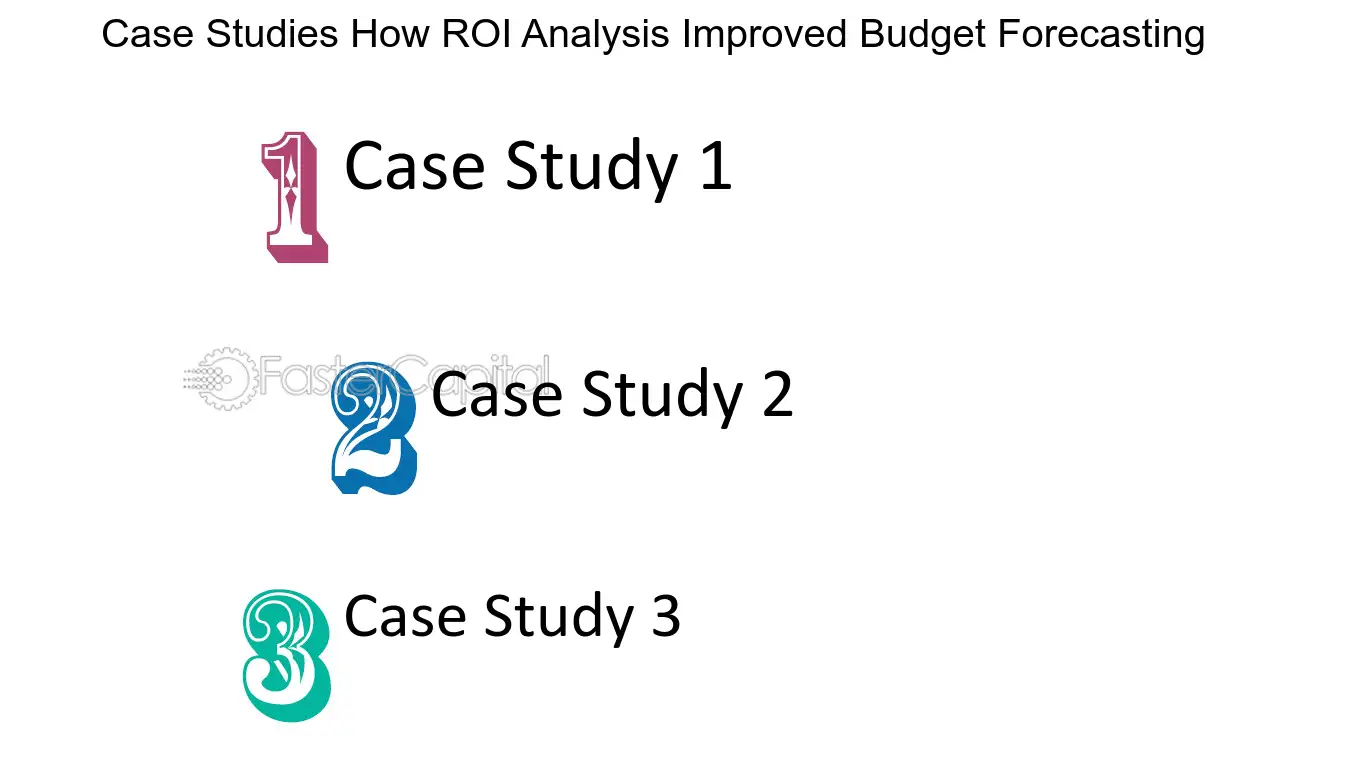 Case Studies How ROI Analysis Improved Budget Forecasting

1 Case Study 1

FasterCapital

2 Case Study 2

3 Case Study 3